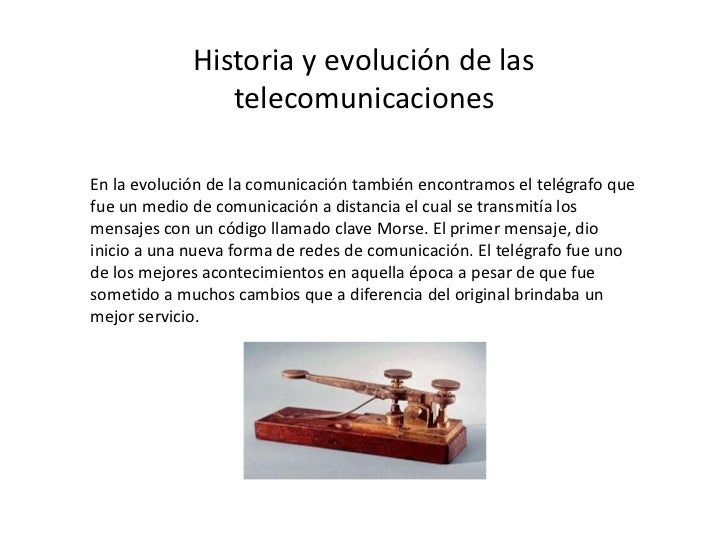 Historia y evolución de las telecomunicaciones

En la evolución de la comunicación también encontramos el telégrafo que fue un medio de comunicación a distancia el cual se transmitía los mensajes con un código llamado clave Morse. El primer mensaje, dio inicio a una nueva forma de redes de comunicación. El telégrafo fue uno de los mejores acontecimientos en aquella época a pesar de que fue sometido a muchos cambios que a diferencia del original brindaba un mejor servicio.